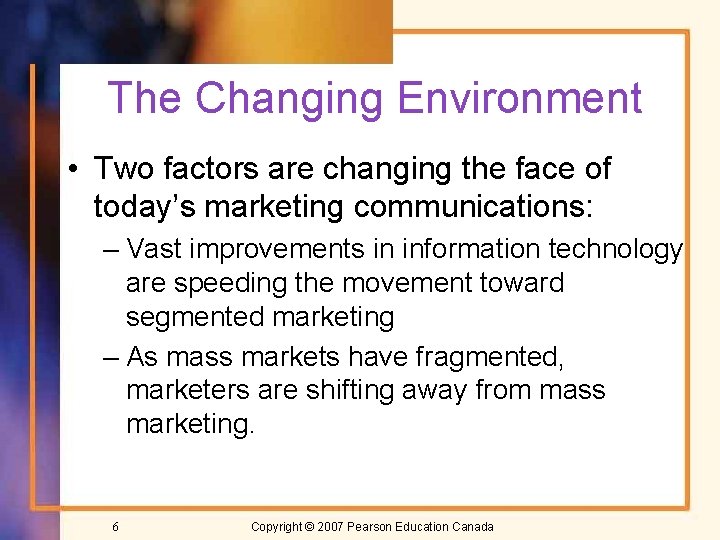 The Changing Environment

• Two factors are changing the face of today's marketing communications:

– Vast improvements in information technology are speeding the movement toward segmented marketing

– As mass markets have fragmented, marketers are shifting away from mass marketing.

6

Copyright © 2007 Pearson Education Canada